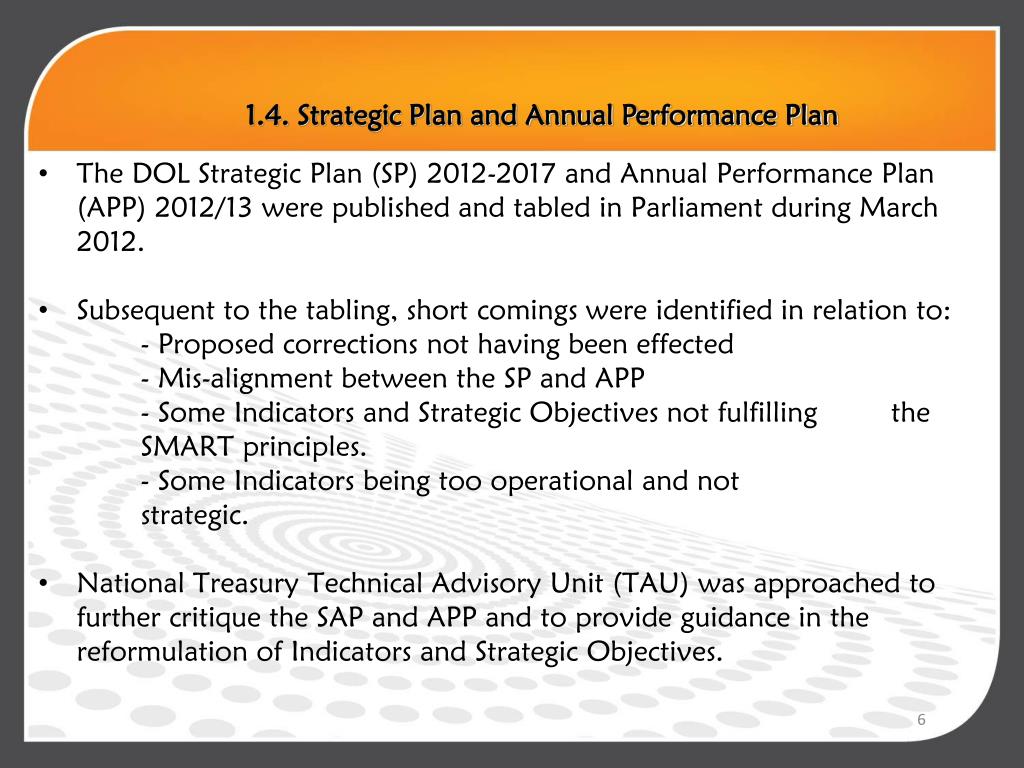 1.4. Strategic Plan and Annual Performance Plan

• The DOL Strategic Plan (SP) 2012-2017 and Annual Performance Plan (APP) 2012/13 were published and tabled in Parliament during March 2012.

• Subsequent to the tabling, short comings were identified in relation to:
- Proposed corrections not having been effected
- Mis-alignment between the SP and APP
- Some Indicators and Strategic Objectives not fulfilling the SMART principles.
- Some Indicators being too operational and not strategic.

• National Treasury Technical Advisory Unit (TAU) was approached to further critique the SAP and APP and to provide guidance in the reformulation of Indicators and Strategic Objectives.

6